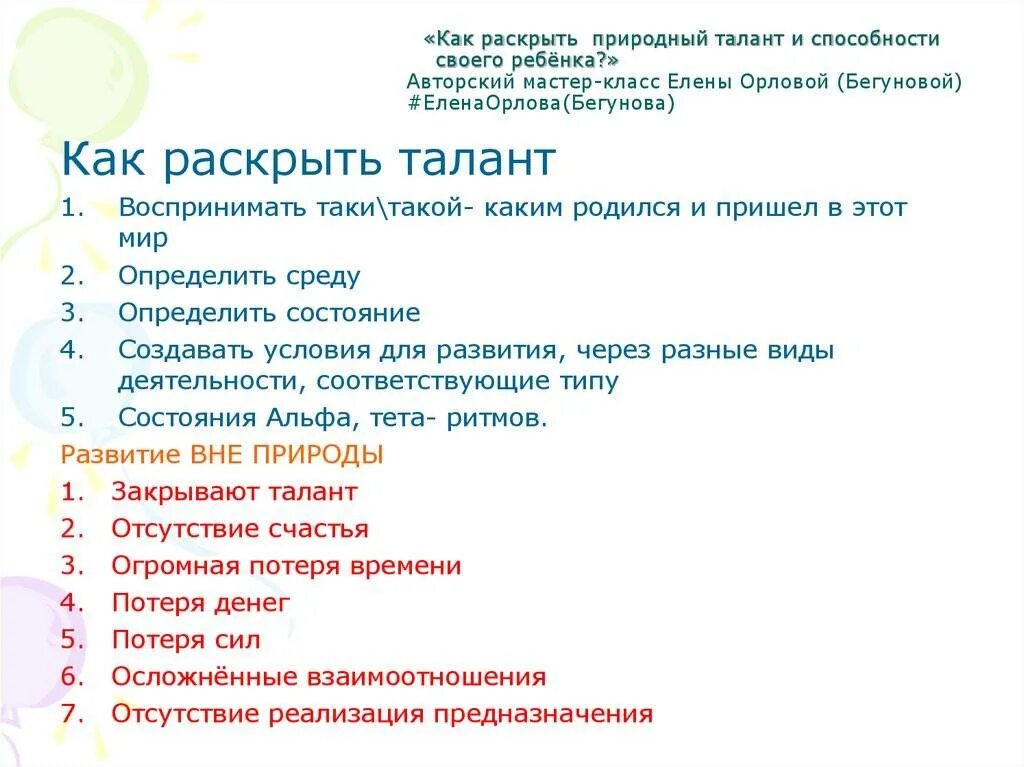 «Как раскрыть природный талант и способности своего ребёнка?»
Авторский мастер-класс Елены Орловой (Бегуновой) #ЕленаОрлова(Бегунова)

Как раскрыть талант

1. Воспринимать таки\такой- каким родился и пришел в этот мир
2. Определить среду
3. Определить состояние
4. Создавать условия для развития, через разные виды деятельности, соответствующие типу
5. Состояния Альфа, тета- ритмов.

Развитие ВНЕ ПРИРОДЫ

1. Закрывают талант
2. Отсутствие счастья
3. Огромная потеря времени
4. Потеря денег
5. Потеря сил
6. Осложнённые взаимоотношения
7. Отсутствие реализация предназначения